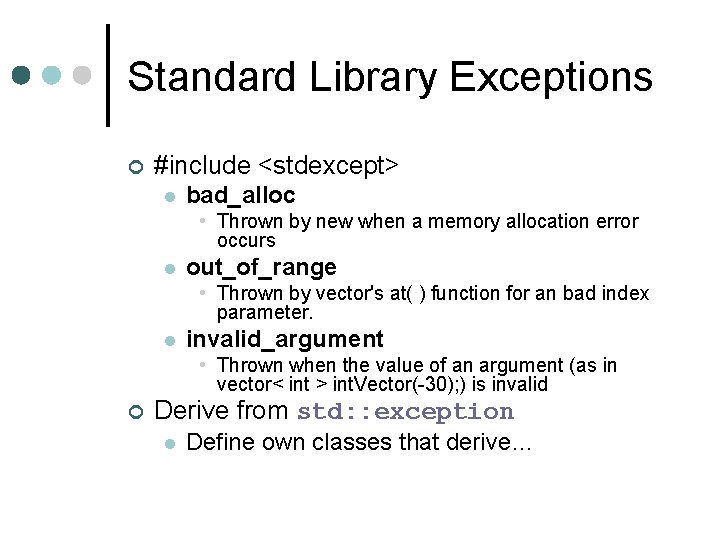 Standard Library Exceptions

#include <stdexcept>

bad_alloc

Thrown by new when a memory allocation error occurs

out_of_range

Thrown by vector's at( ) function for an bad index parameter.

invalid_argument

Thrown when the value of an argument (as in vector< int > intVector(-30);) is invalid

Derive from std::exception

Define own classes that derive…